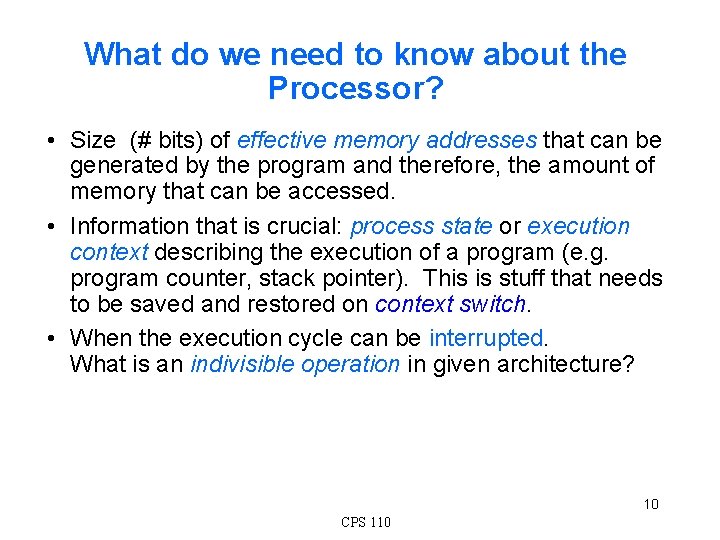 What do we need to know about the Processor?

• Size (# bits) of effective memory addresses that can be generated by the program and therefore, the amount of memory that can be accessed.

• Information that is crucial: process state or execution context describing the execution of a program (e.g. program counter, stack pointer). This is stuff that needs to be saved and restored on context switch.

• When the execution cycle can be interrupted. What is an indivisible operation in given architecture?

10

CPS 110